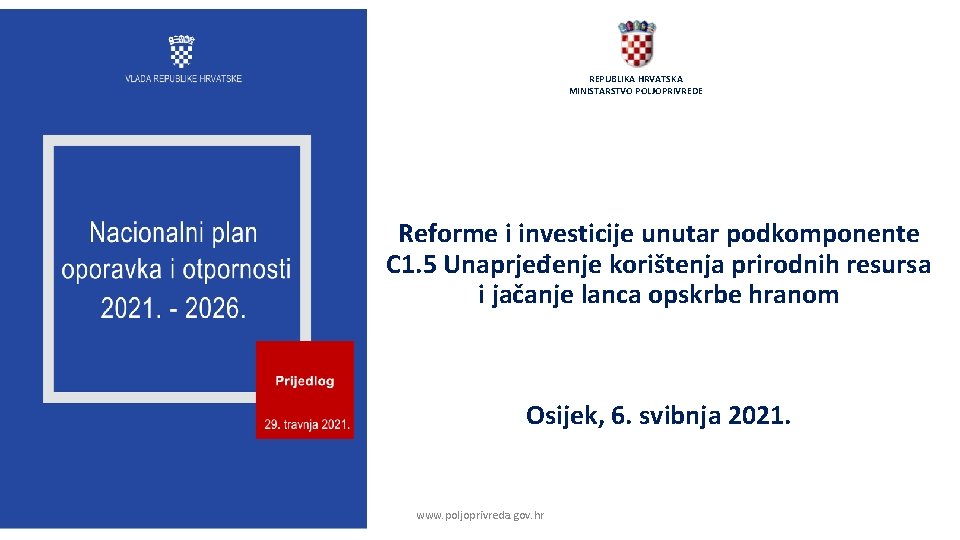 VLADA REPUBLIKE HRVATSKE

Nacionalni plan oporavka i otpornosti 2021. - 2026.

Prijedlog

29. travnja 2021.

REPUBLIKA HRVATSKA
MINISTARSTVO POLJOPRIVREDE

Reforme i investicije unutar podkomponente C1.5 Unaprjeđenje korištenja prirodnih resursa i jačanje lanca opskrbe hranom

Osijek, 6. svibnja 2021.

www.poljoprivreda.gov.hr